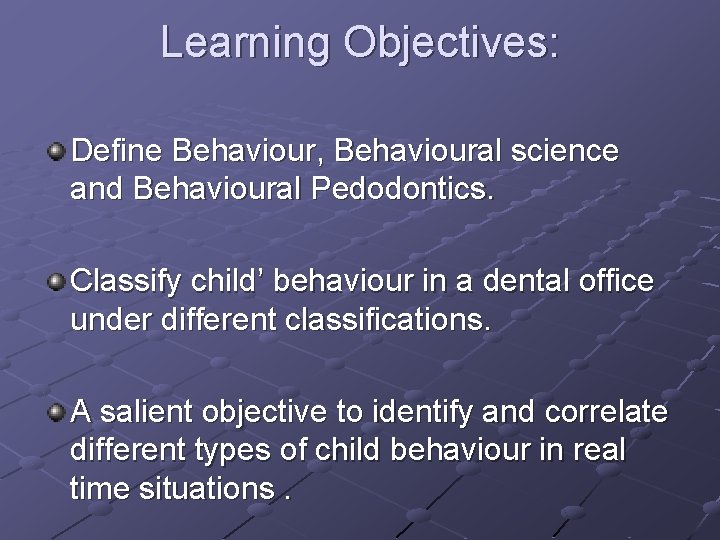 Learning Objectives:

Define Behaviour, Behavioural science and Behavioural Pedodontics.

Classify child’ behaviour in a dental office under different classifications.

A salient objective to identify and correlate different types of child behaviour in real time situations .